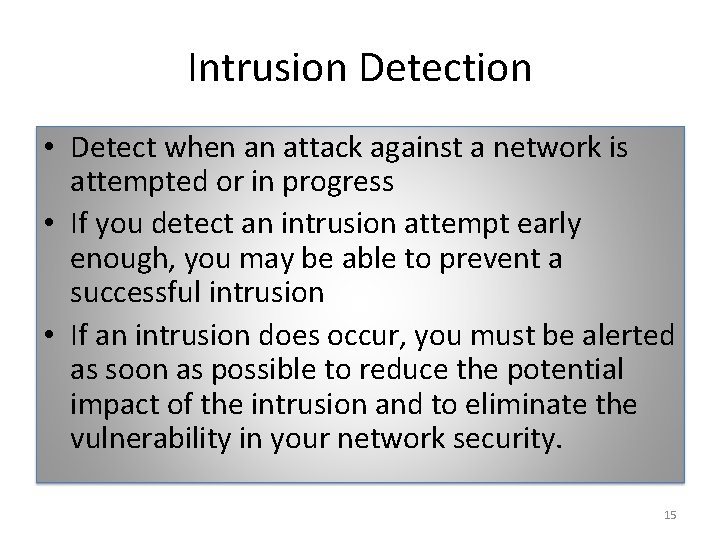 Intrusion Detection

• Detect when an attack against a network is attempted or in progress
• If you detect an intrusion attempt early enough, you may be able to prevent a successful intrusion
• If an intrusion does occur, you must be alerted as soon as possible to reduce the potential impact of the intrusion and to eliminate the vulnerability in your network security.

15